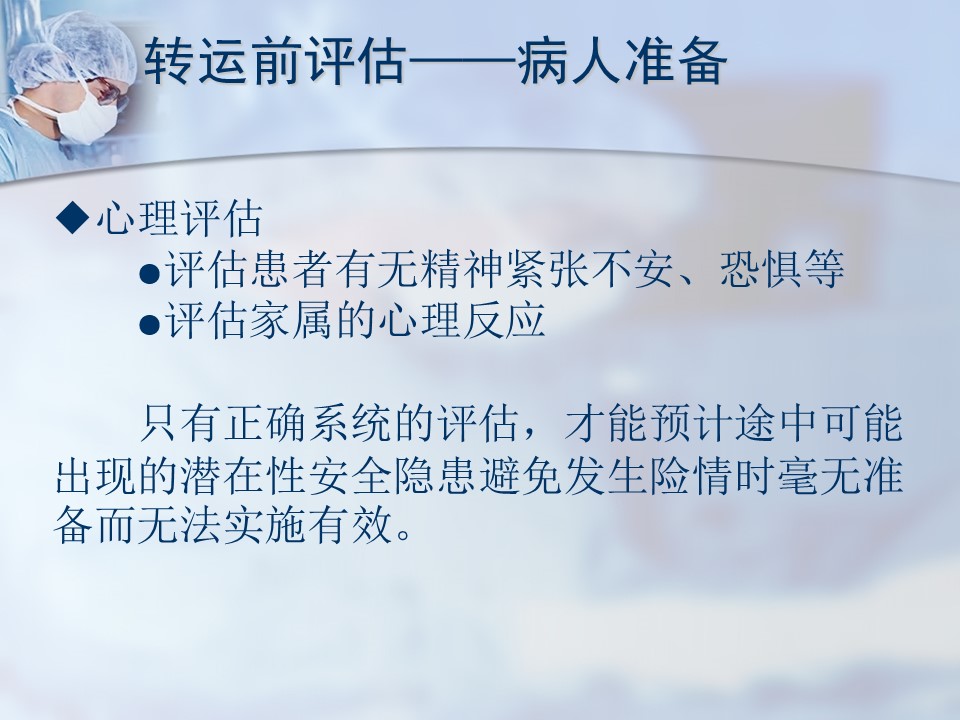 转运前评估——病人准备

◆心理评估

●评估患者有无精神紧张不安、恐惧等

●评估家属的心理反应

只有正确系统的评估，才能预计途中可能出现的潜在性安全隐患避免发生险情时毫无准备而无法实施有效。